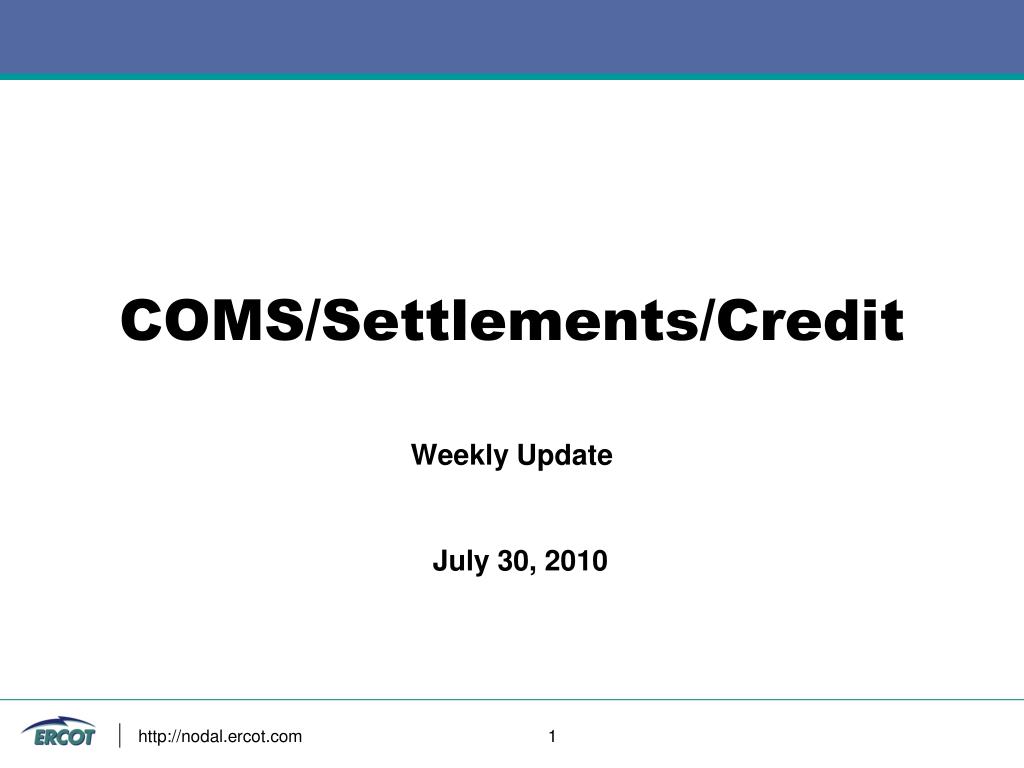 COMS/Settlements/Credit

Weekly Update

July 30, 2010

ERCOT

http://nodal.ercot.com

1